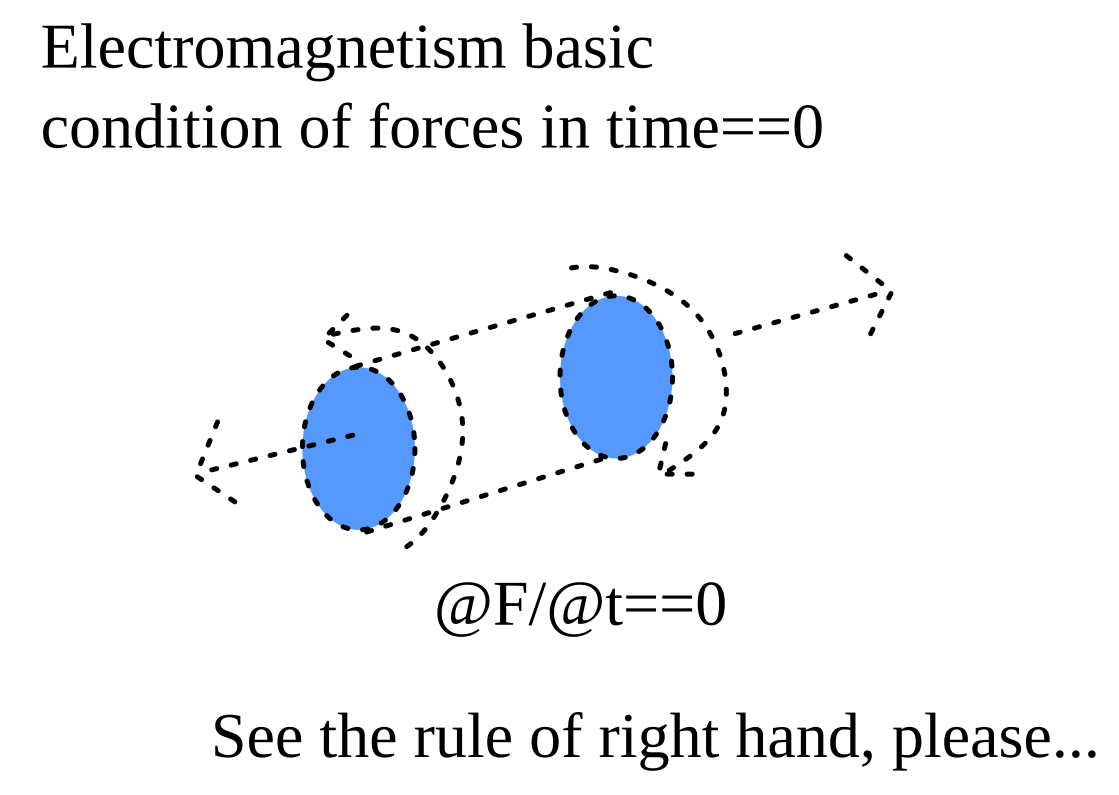 Electromagnetism basic condition of forces in time==0

@F/@t==0

See the rule of right hand, please...